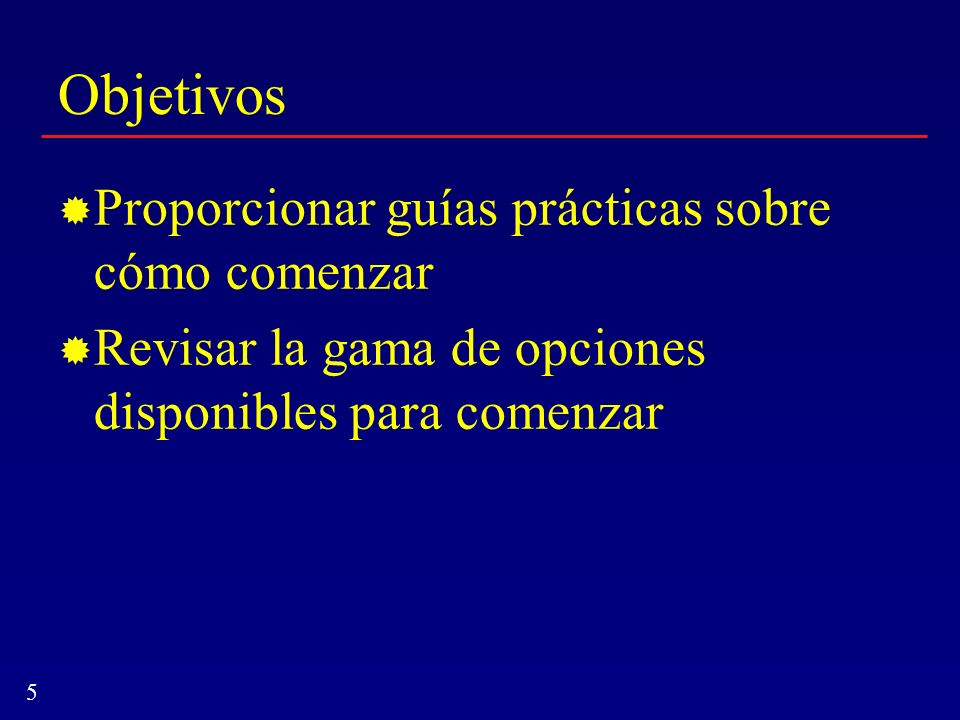 Objetivos

Proporcionar guías prácticas sobre cómo comenzar

Revisar la gama de opciones disponibles para comenzar

5